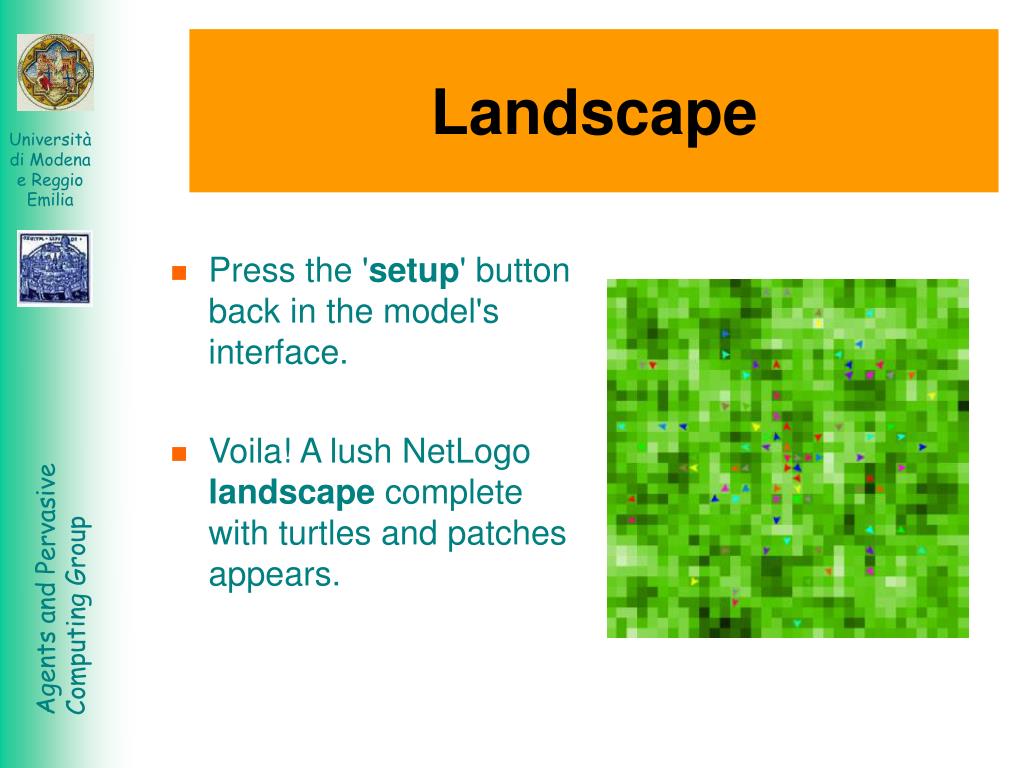 Università di Modena e Reggio Emilia

Agents and Pervasive Computing Group

Landscape

Press the 'setup' button back in the model's interface.

Voila! A lush NetLogo landscape complete with turtles and patches appears.